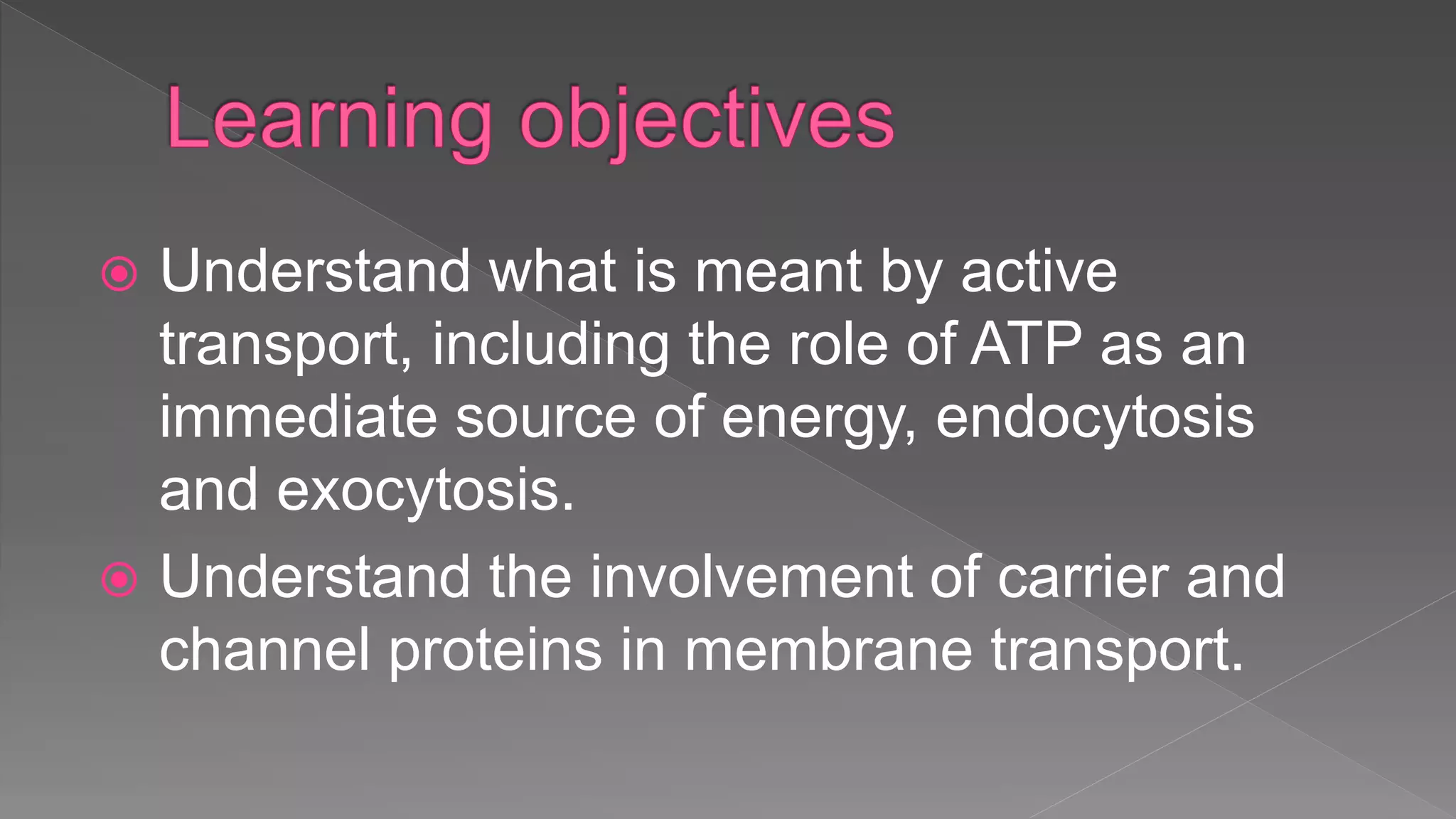 Learning objectives

Understand what is meant by active transport, including the role of ATP as an immediate source of energy, endocytosis and exocytosis.

Understand the involvement of carrier and channel proteins in membrane transport.